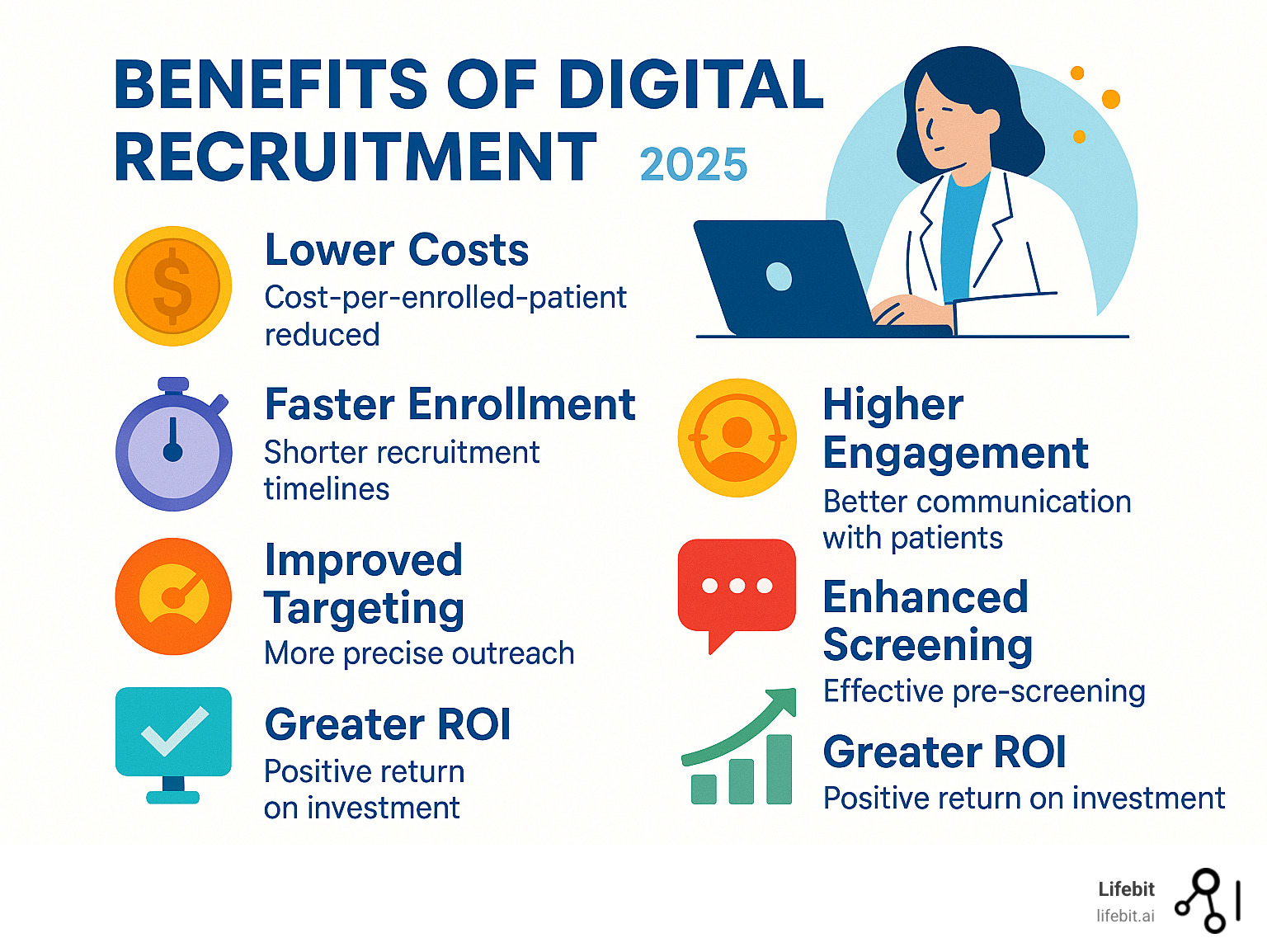 BENEFITS OF DIGITAL RECRUITMENT 2025

Lower Costs
Cost-per-enrolled-patient reduced

Faster Enrollment
Shorter recruitment timelines

Improved Targeting
More precise outreach

Greater ROI
Positive return on investment

Higher Engagement
Better communication with patients

Enhanced Screening
Effective pre-screening

Greater ROI
Positive return on investment

Lifebit
lifebit.ai